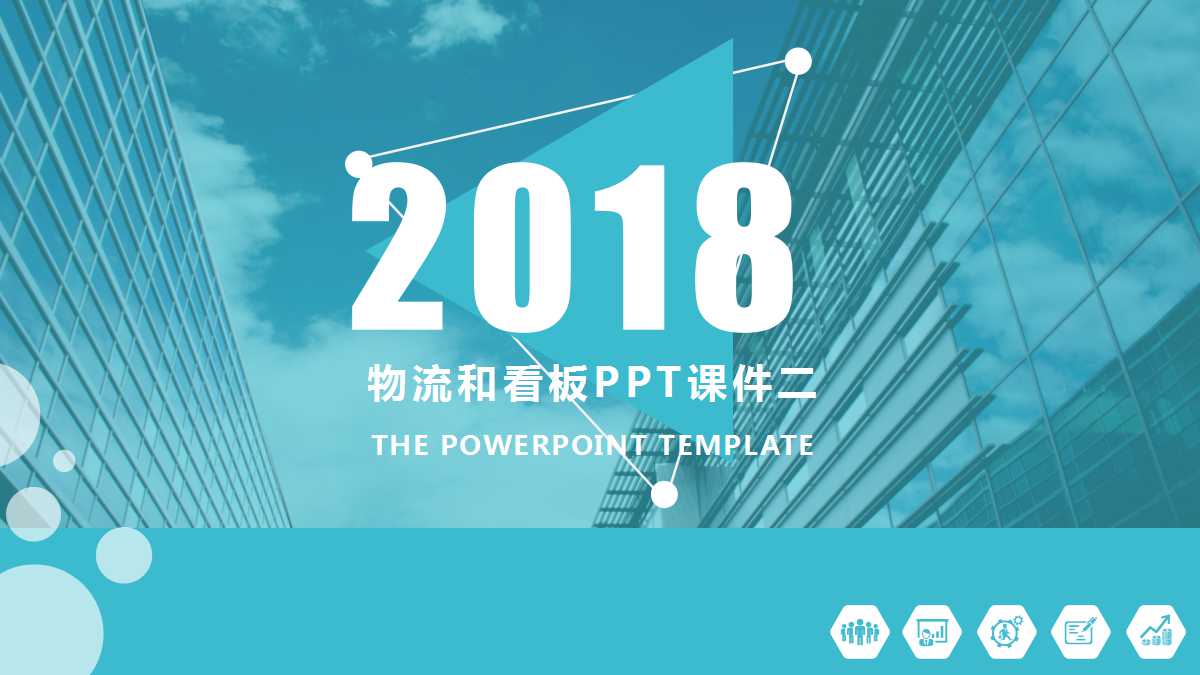 2018

物流和看板PPT课件二

THE POWERPOINT TEMPLATE